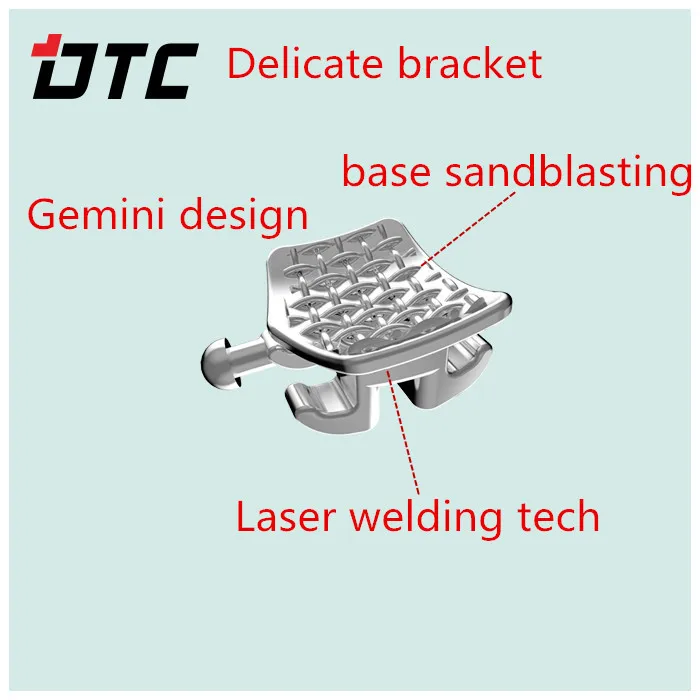 DTC Delicate bracket

base sandblasting

Gemini design

Laser welding tech